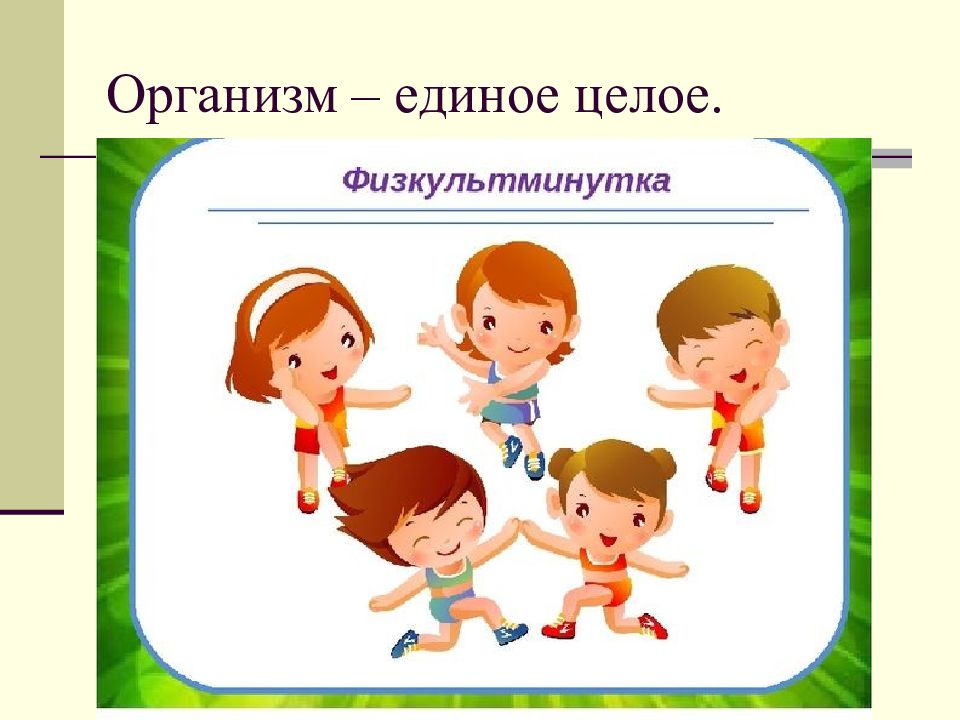 Организм – единое целое.

Физкультминутка